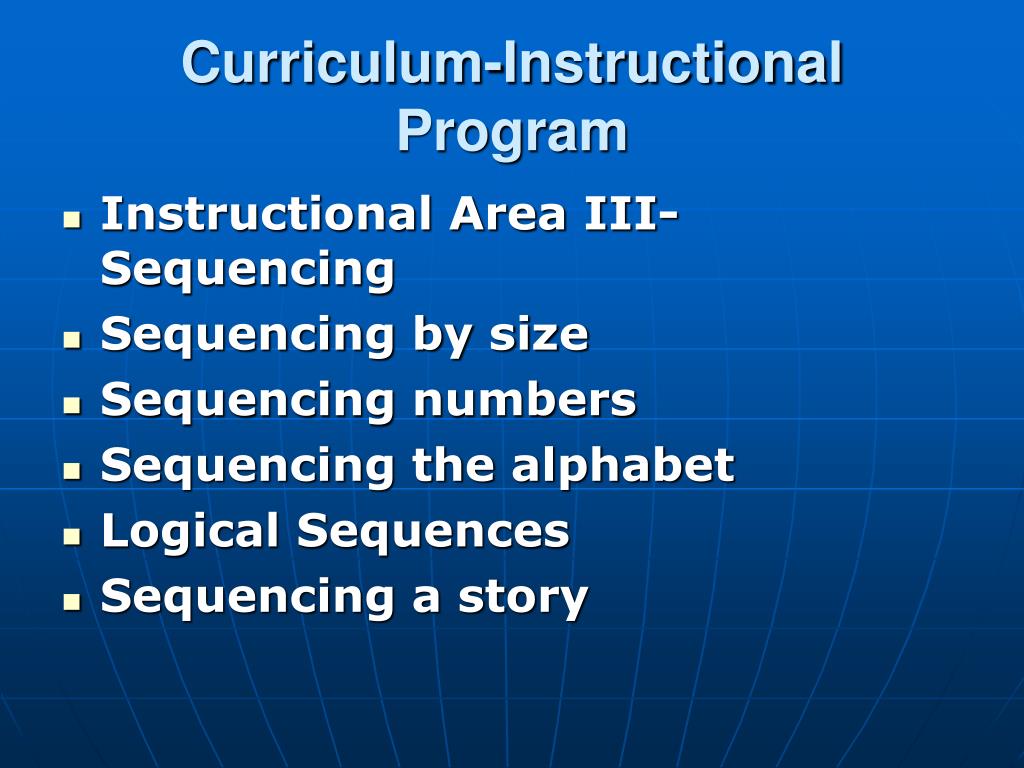 Curriculum-Instructional Program

- Instructional Area III-Sequencing
- Sequencing by size
- Sequencing numbers
- Sequencing the alphabet
- Logical Sequences
- Sequencing a story